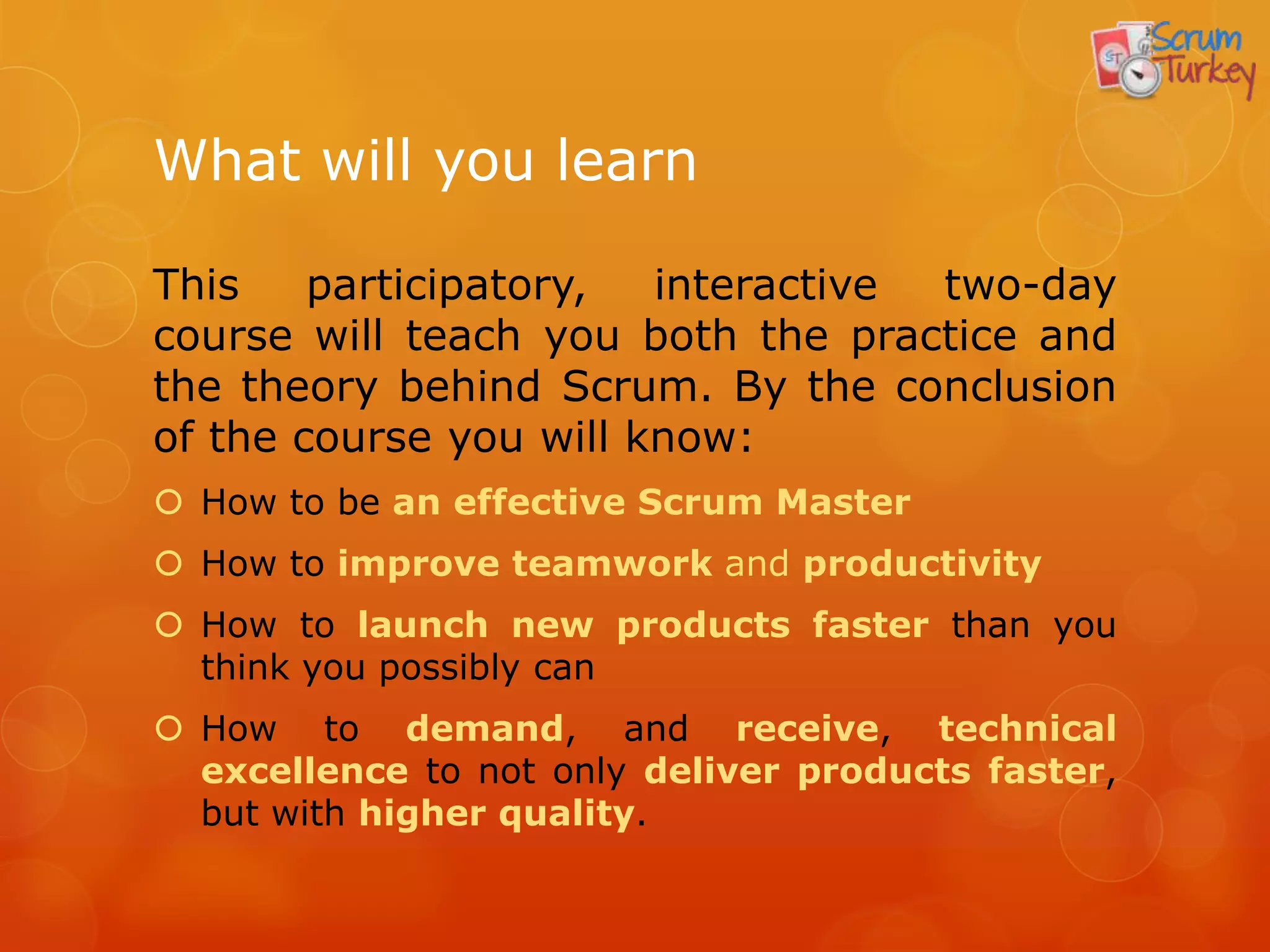 ST Scrum Turkey

What will you learn

This participatory, interactive two-day course will teach you both the practice and the theory behind Scrum. By the conclusion of the course you will know:

How to be an effective Scrum Master

How to improve teamwork and productivity

How to launch new products faster than you think you possibly can

How to demand, and receive, technical excellence to not only deliver products faster, but with higher quality.